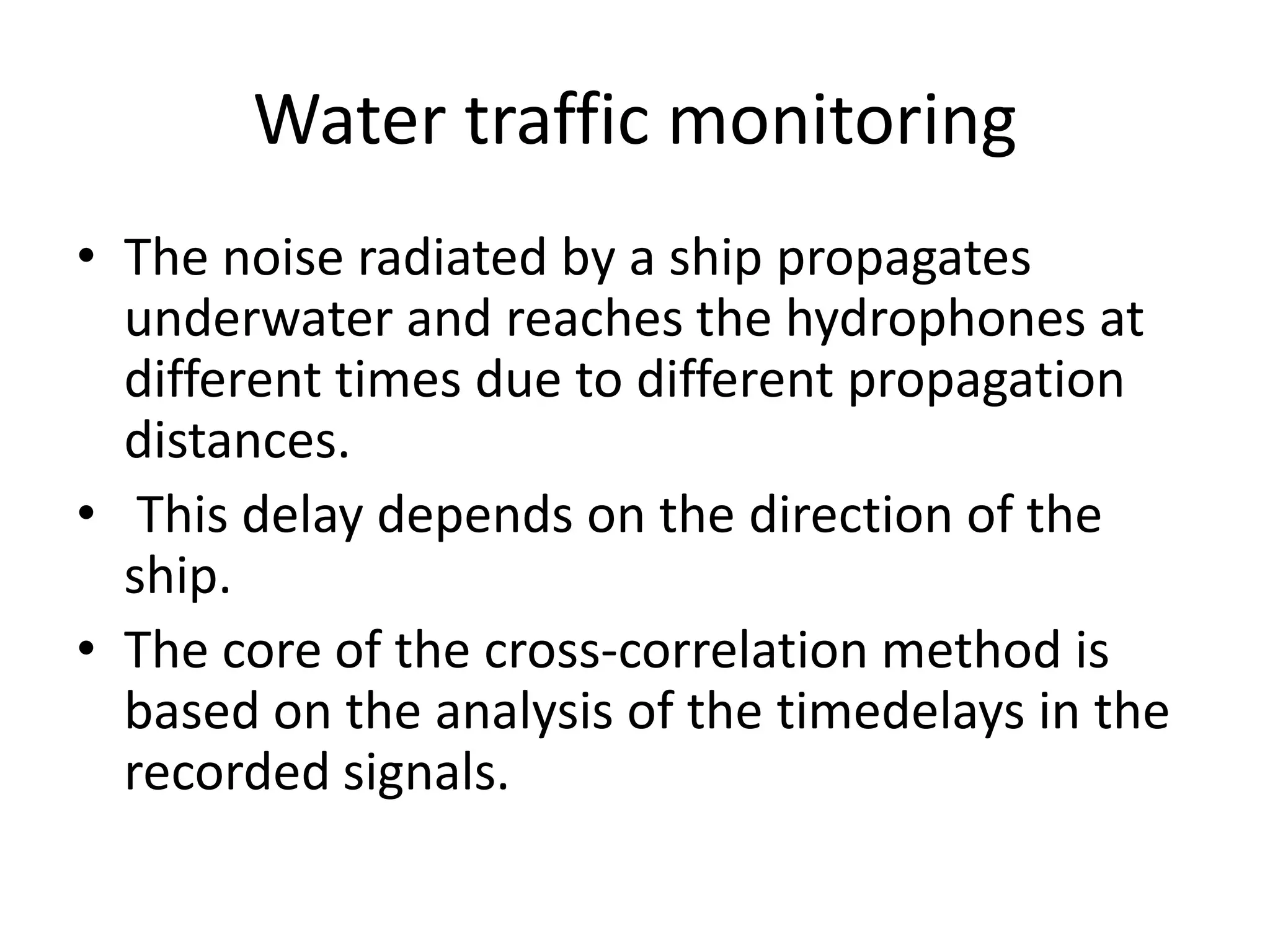 Water traffic monitoring

• The noise radiated by a ship propagates underwater and reaches the hydrophones at different times due to different propagation distances.

• This delay depends on the direction of the ship.

• The core of the cross-correlation method is based on the analysis of the timedelays in the recorded signals.